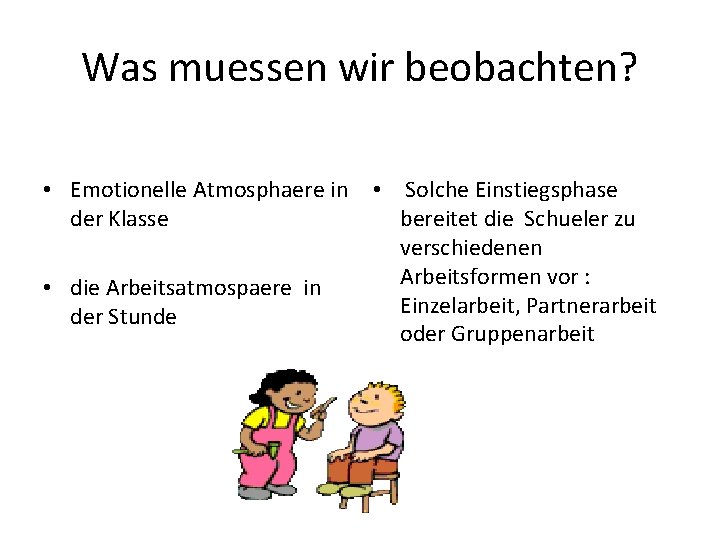 Was muessen wir beobachten?

• Emotionelle Atmosphaere in der Klasse

• die Arbeitsatmospaere in der Stunde

• Solche Einstiegsphase bereitet die Schueler zu verschiedenen Arbeitsformen vor : Einzelarbeit, Partnerarbeit oder Gruppenarbeit